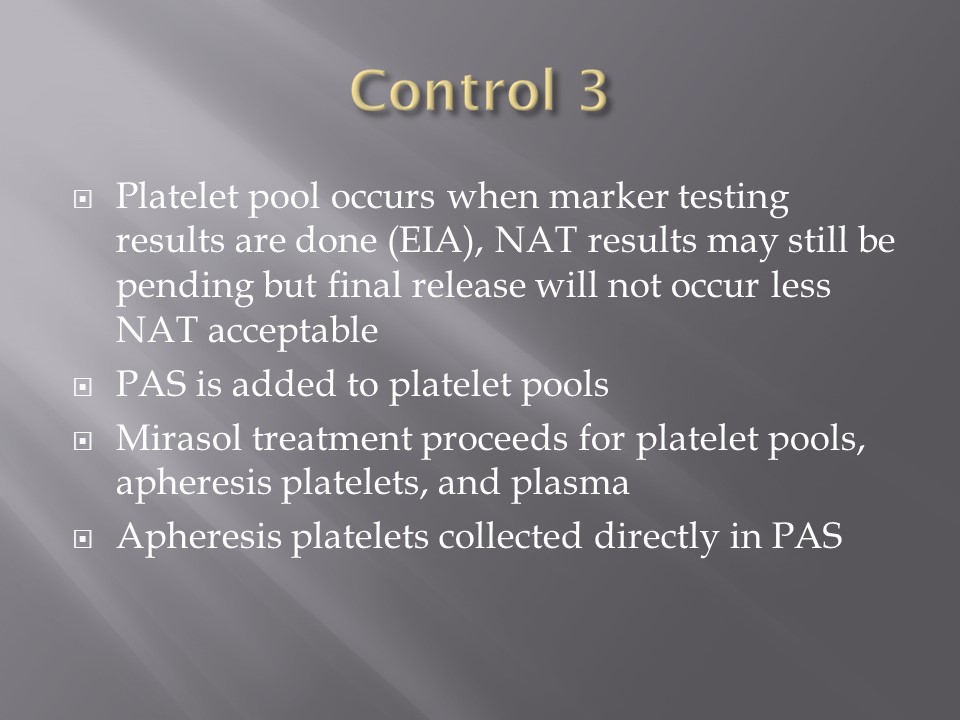 Control 3

Platelet pool occurs when marker testing results are done (EIA), NAT results may still be pending but final release will not occur less NAT acceptable

PAS is added to platelet pools

Mirasol treatment proceeds for platelet pools, apheresis platelets, and plasma

Apheresis platelets collected directly in PAS